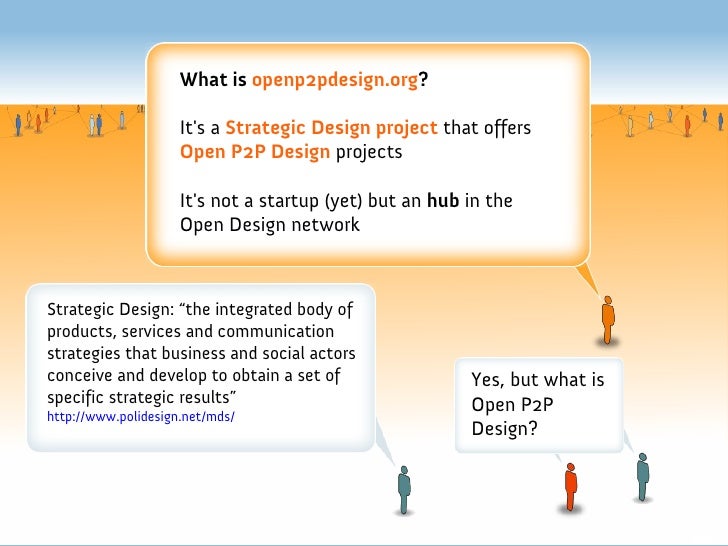 What is openp2pdesign.org?

It's a Strategic Design project that offers Open P2P Design projects

It's not a startup (yet) but an hub in the Open Design network

Strategic Design: “the integrated body of products, services and communication strategies that business and social actors conceive and develop to obtain a set of specific strategic results”
http://www.polidesign.net/mds/

Yes, but what is Open P2P Design?